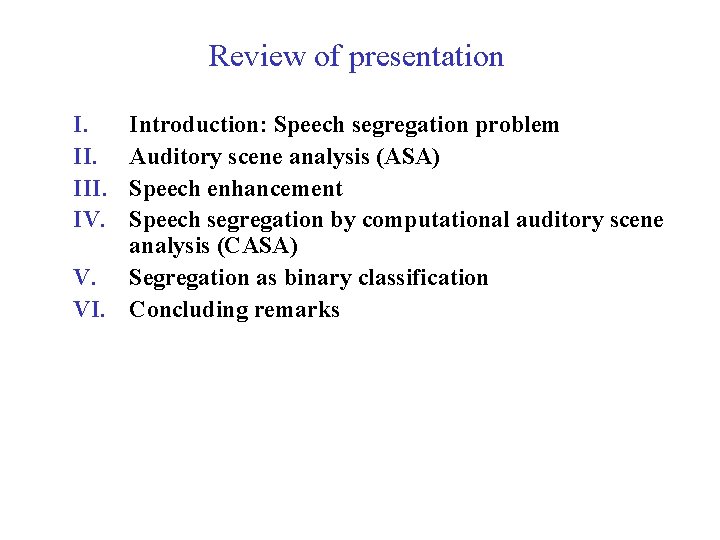 Review of presentation

I. Introduction: Speech segregation problem
II. Auditory scene analysis (ASA)
III. Speech enhancement
IV. Speech segregation by computational auditory scene analysis (CASA)
V. Segregation as binary classification
VI. Concluding remarks